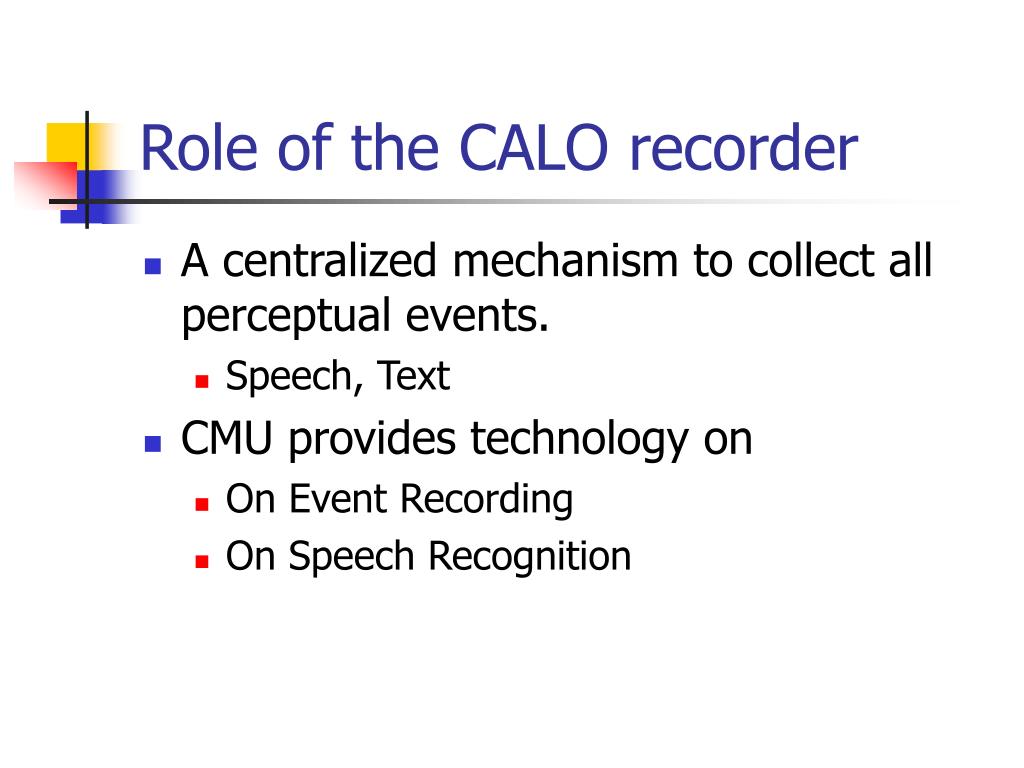 Role of the CALO recorder

- A centralized mechanism to collect all perceptual events.
  - Speech, Text
- CMU provides technology on
  - On Event Recording
  - On Speech Recognition